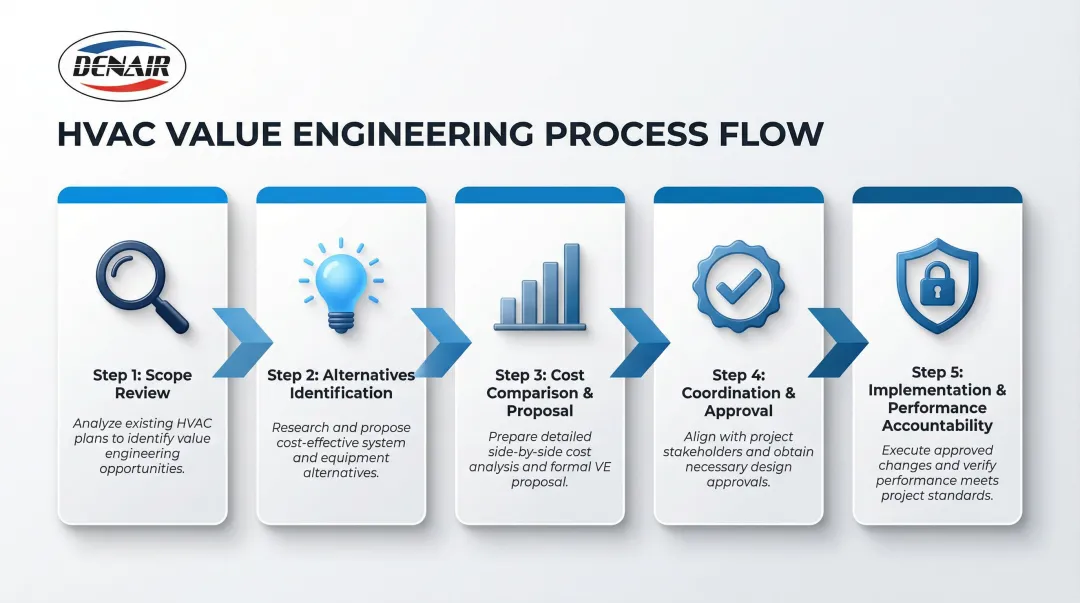 DENAIR

HVAC VALUE ENGINEERING PROCESS FLOW

Step 1: Scope Review

Analyze existing HVAC plans to identify value engineering opportunities.

Step 2: Alternatives Identification

Research and propose cost-effective system and equipment alternatives.

Step 3: Cost Comparison & Proposal

Prepare detailed side-by-side cost analysis and formal VE proposal.

Step 4: Coordination & Approval

Align with project stakeholders and obtain necessary design approvals.

Step 5: Implementation & Performance Accountability

Execute approved changes and verify performance meets project standards.